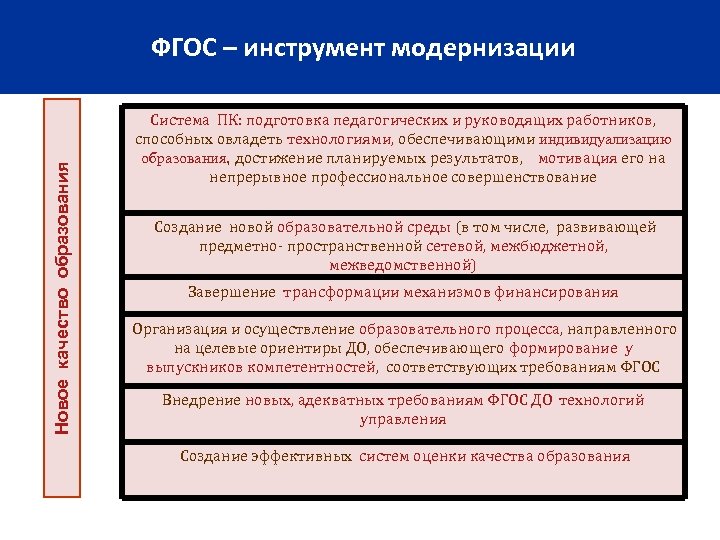 ФГОС – инструмент модернизации

Новое качество образования

Система ПК: подготовка педагогических и руководящих работников, способных овладеть технологиями, обеспечивающими индивидуализацию образования, достижение планируемых результатов, мотивация его на непрерывное профессиональное совершенствование

Создание новой образовательной среды (в том числе, развивающей предметно- пространственной сетевой, межбюджетной, межведомственной)

Завершение трансформации механизмов финансирования

Организация и осуществление образовательного процесса, направленного на целевые ориентиры ДО, обеспечивающего формирование у выпускников компетентностей, соответствующих требованиям ФГОС

Внедрение новых, адекватных требованиям ФГОС ДО технологий управления

Создание эффективных систем оценки качества образования